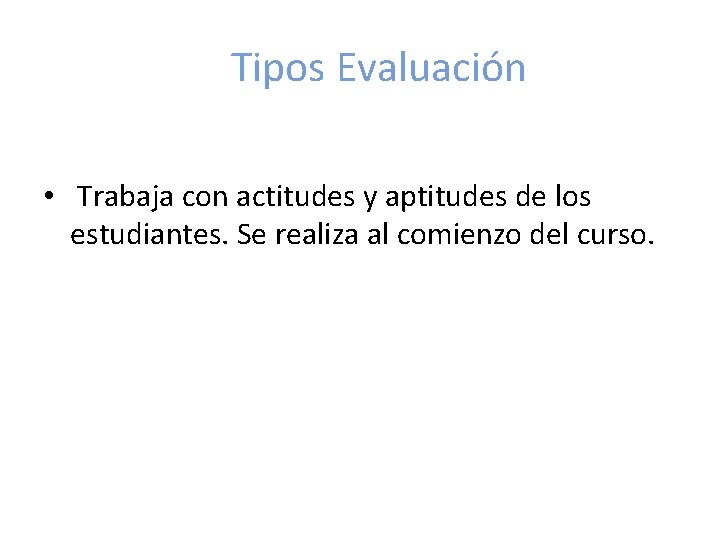 Tipos Evaluación

• Trabaja con actitudes y aptitudes de los estudiantes. Se realiza al comienzo del curso.